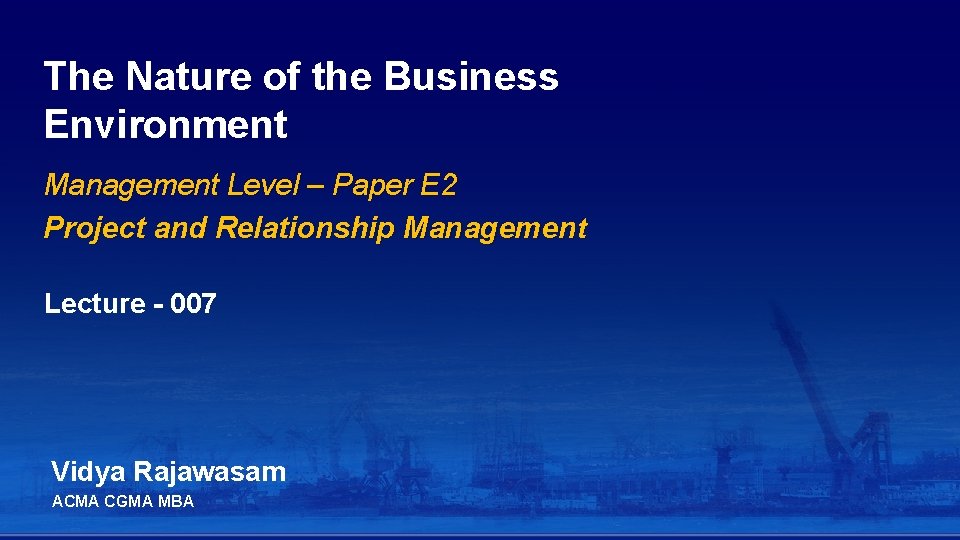 The Nature of the Business Environment

Management Level – Paper E2
Project and Relationship Management

Lecture - 007

Vidya Rajawasam
ACMA CGMA MBA